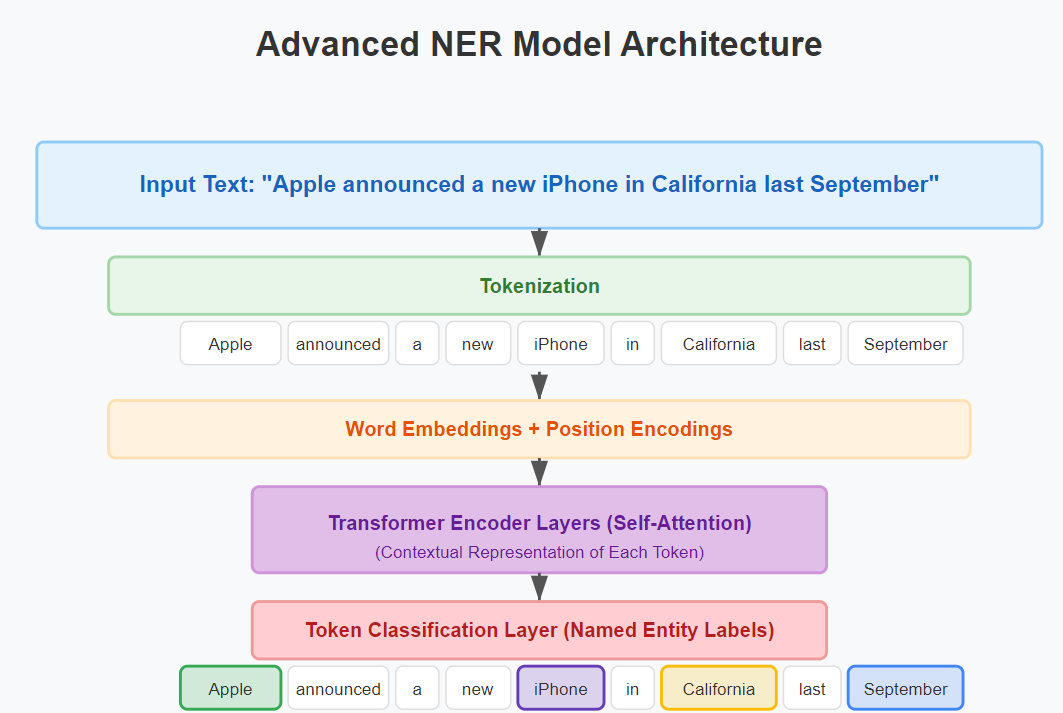 Advanced NER Model Architecture

Input Text: "Apple announced a new iPhone in California last September"

Tokenization

Apple announced a new iPhone in California last September

Word Embeddings + Position Encodings

Transformer Encoder Layers (Self-Attention)
(Contextual Representation of Each Token)

Token Classification Layer (Named Entity Labels)

Apple announced a new iPhone in California last September